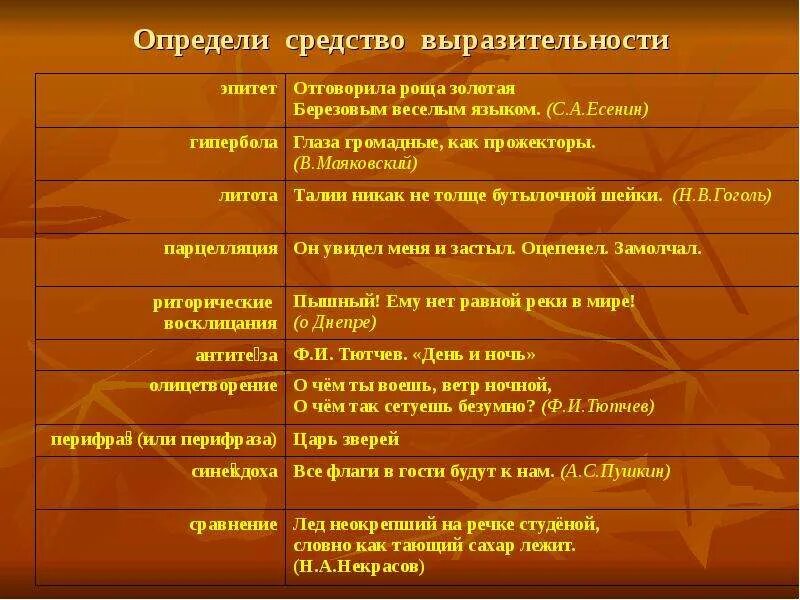 Определи средство выразительности

| | |
|---|---|
| эпитет | Отговорила роща золотая Березовым веселым языком. (С.А.Есенин) |
| гипербола | Глаза громадные, как прожекторы. (В.Маяковский) |
| литота | Талии никак не толще бутылочной шейки. (Н.В.Гоголь) |
| парцелляция | Он увидел меня и застыл. Оцепенел. Замолчал. |
| риторические восклицания | Пышный! Ему нет равной реки в мире! (о Днепре) |
| антитеза | Ф.И. Тютчев. «День и ночь» |
| олицетворение | О чём ты воешь, ветр ночной, О чём так сетуешь безумно? (Ф.И.Тютчев) |
| перифраз (или перифраза) | Царь зверей |
| синекдоха | Все флаги в гости будут к нам. (А.С.Пушкин) |
| сравнение | Лед неокрепший на речке студёной, словно как тающий сахар лежит. (Н.А.Некрасов) |